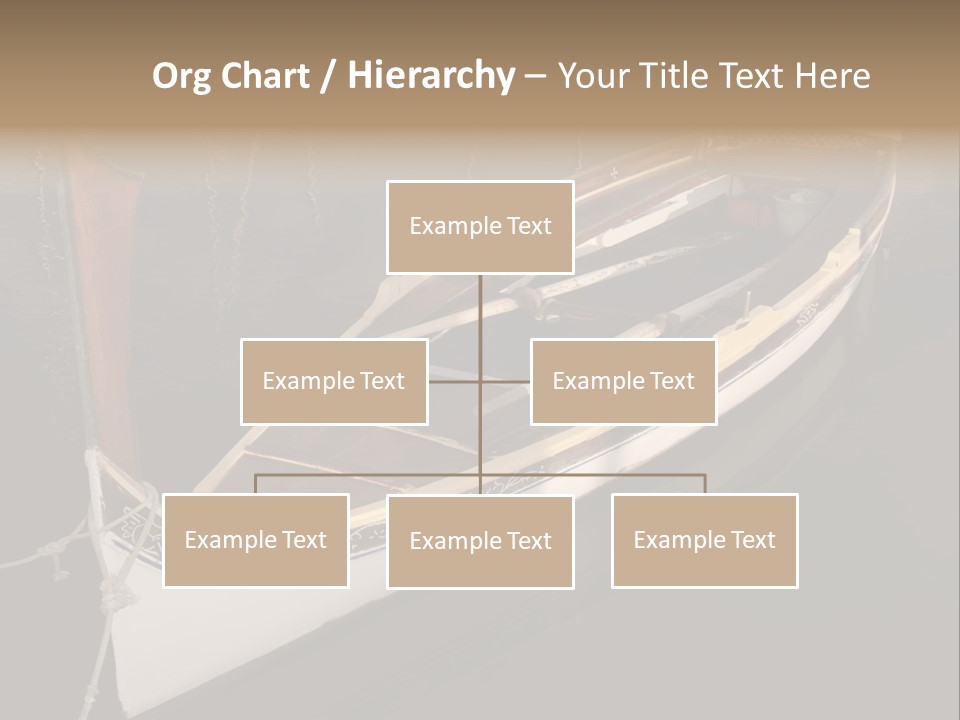 Org Chart / Hierarchy – Your Title Text Here

Example Text

Example Text

Example Text

Example Text

Example Text

Example Text